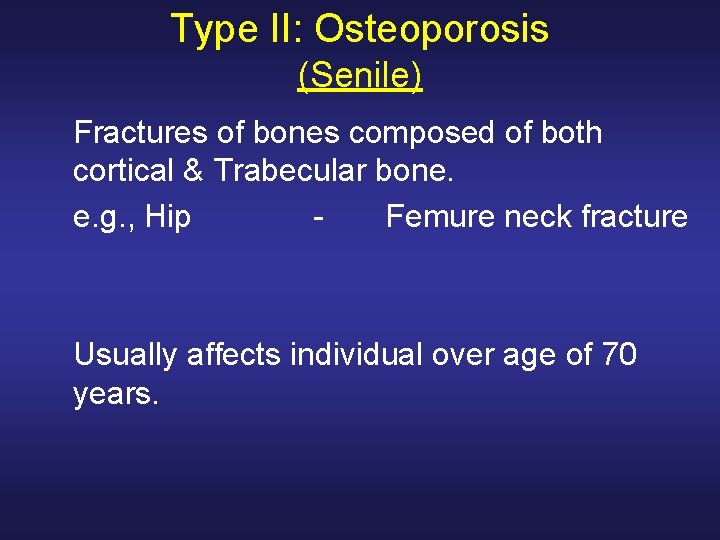 Type II: Osteoporosis
(Senile)

Fractures of bones composed of both cortical & Trabecular bone.

e.g., Hip - Femure neck fracture

Usually affects individual over age of 70 years.